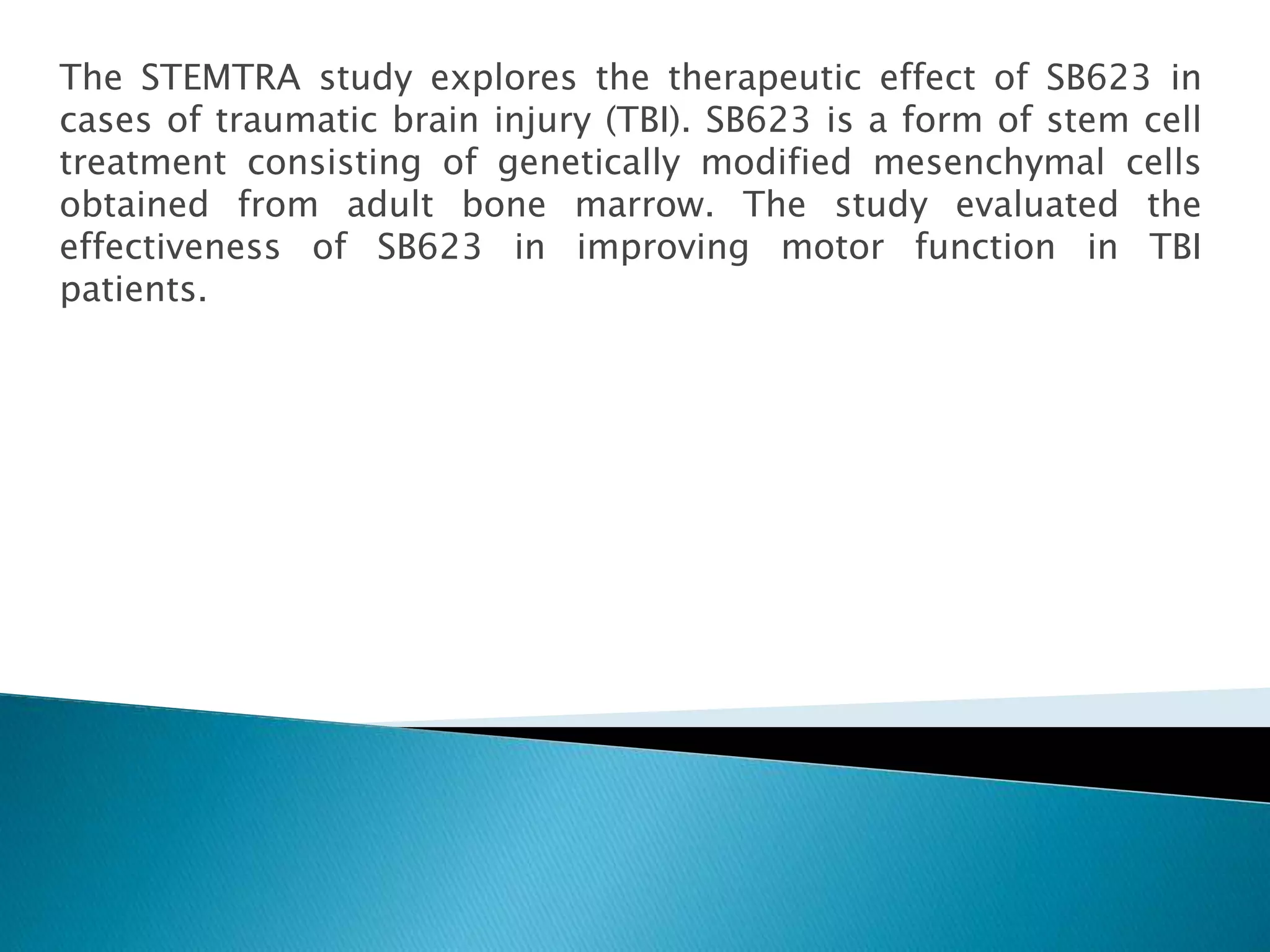 The STEMTRA study explores the therapeutic effect of SB623 in cases of traumatic brain injury (TBI). SB623 is a form of stem cell treatment consisting of genetically modified mesenchymal cells obtained from adult bone marrow. The study evaluated the effectiveness of SB623 in improving motor function in TBI patients.